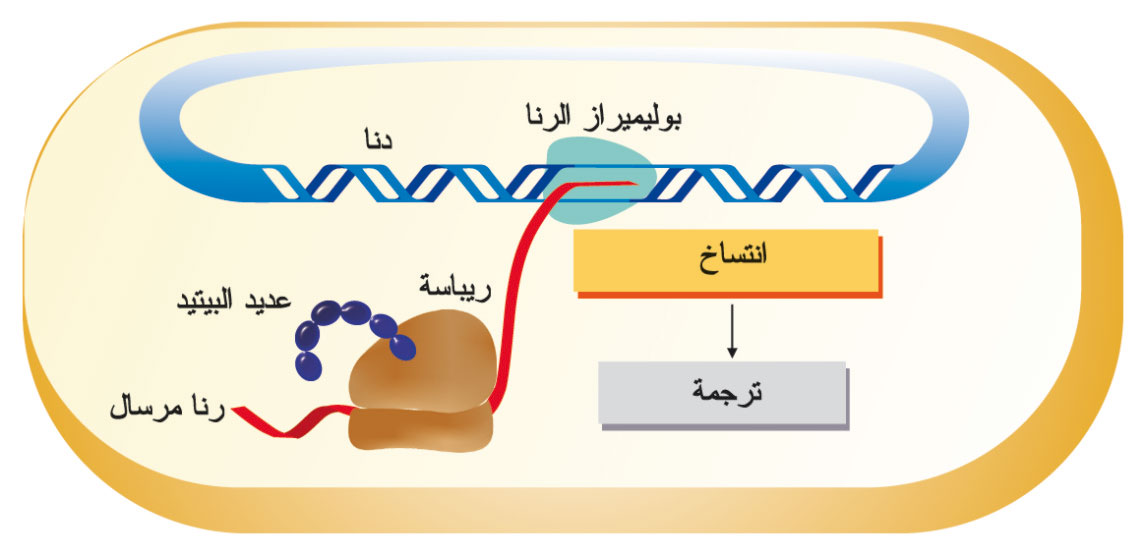 بوليميراز الرنا
دنا
انتساخ
ريباسة
عديد الببتيد
ترجمة
رنا مرسال